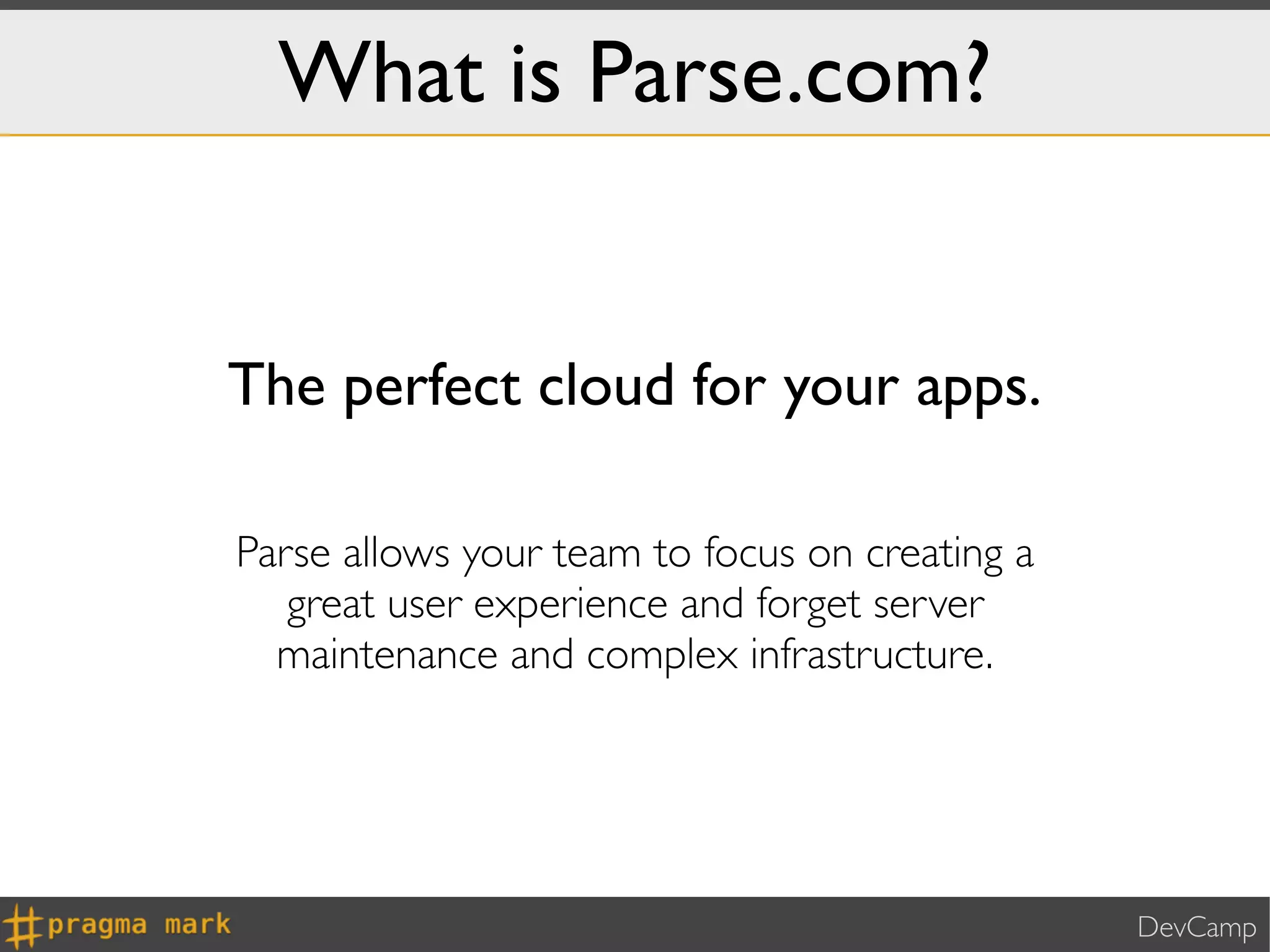 What is Parse.com?

The perfect cloud for your apps.

Parse allows your team to focus on creating a great user experience and forget server maintenance and complex infrastructure.

#pragma mark

DevCamp